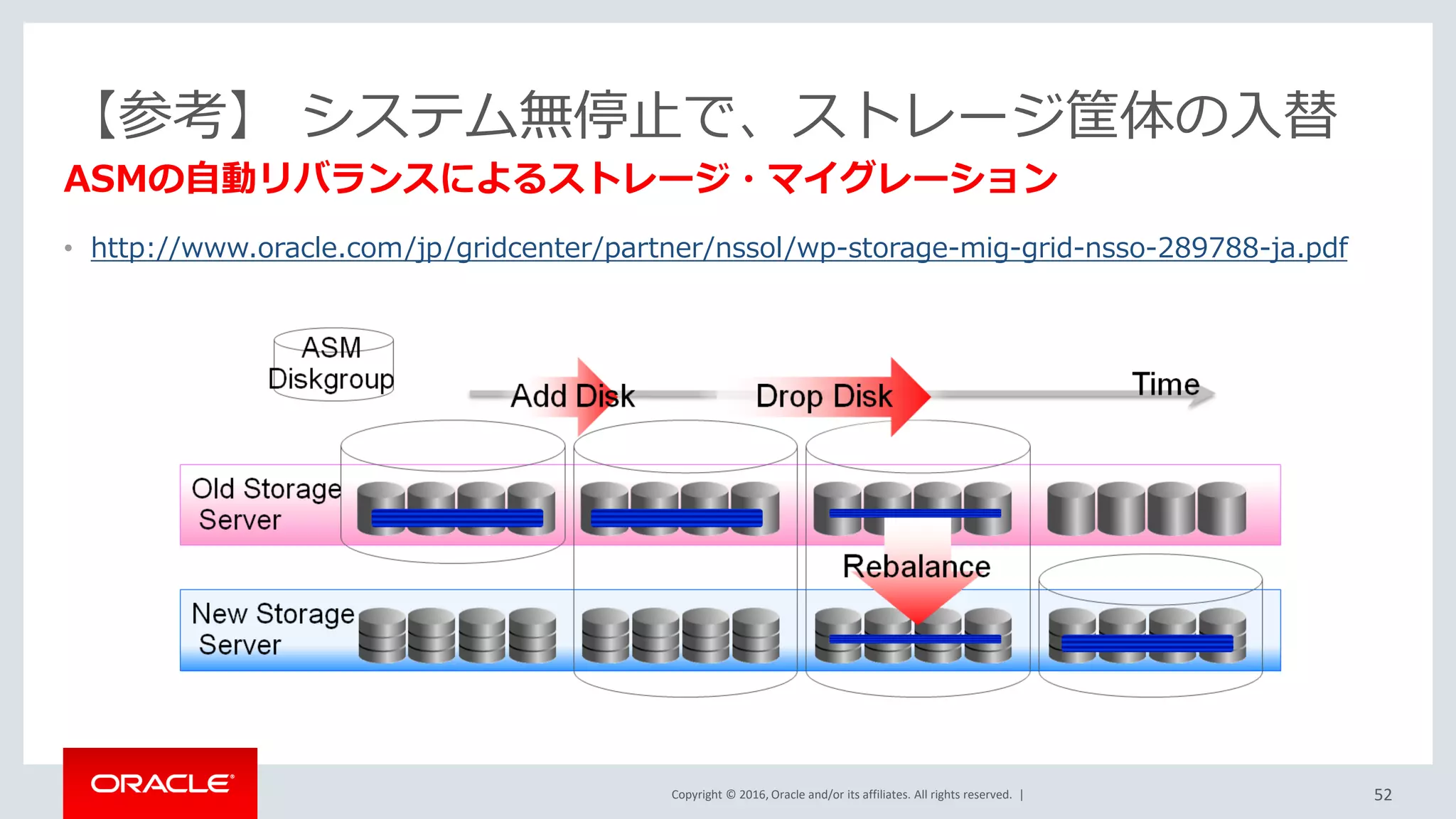 【参考】 システム無停止で、ストレージ筐体の入替

ASMの自動リバランスによるストレージ・マイグレーション

• http://www.oracle.com/jp/gridcenter/partner/nssol/wp-storage-mig-grid-nsso-289788-ja.pdf

ASM Diskgroup

Add Disk

Drop Disk

Time

Old Storage Server

Rebalance

New Storage Server

ORACLE

Copyright © 2016, Oracle and/or its affiliates. All rights reserved. |

52